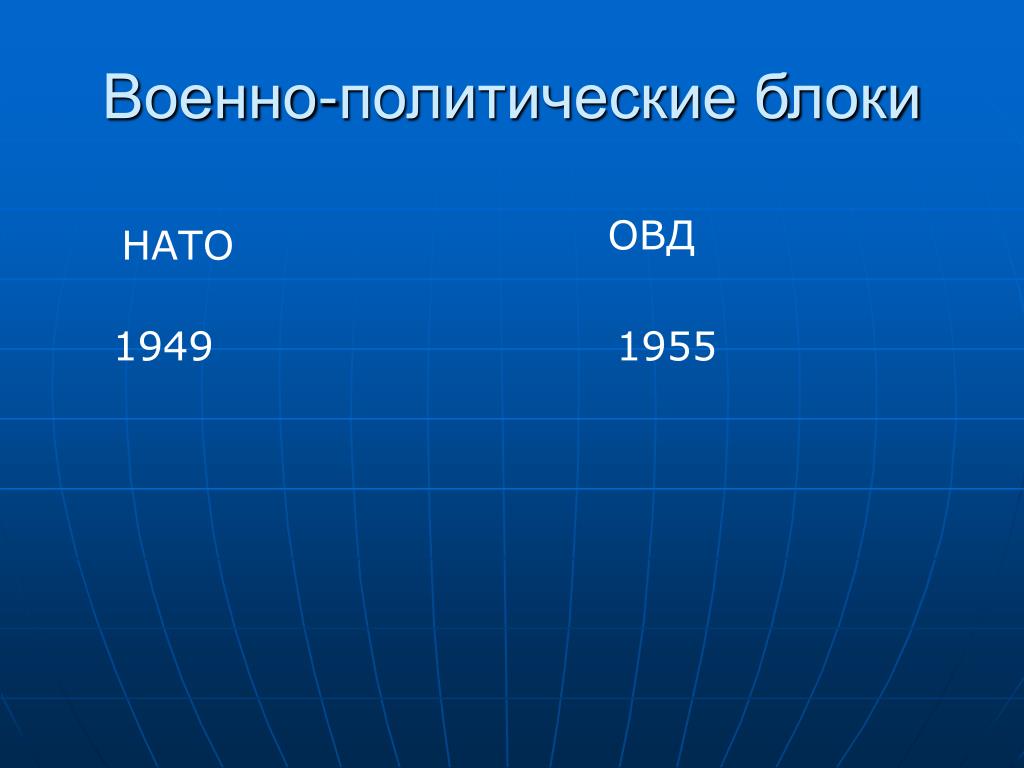 Военно-политические блоки

НАТО

1949

ОВД

1955